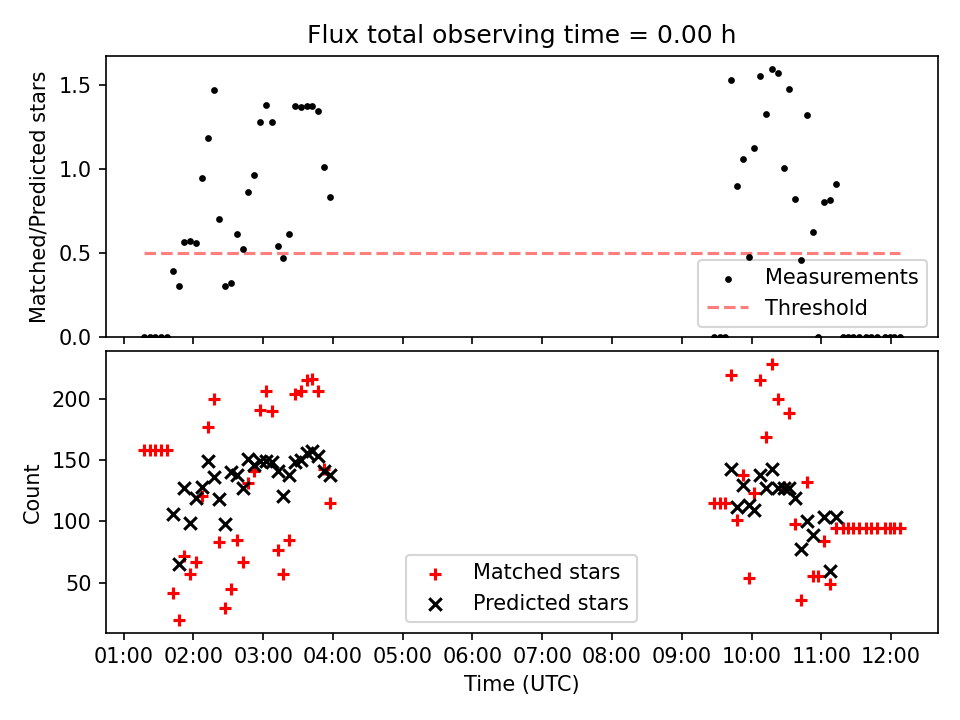 Flux total observing time = 0.00 h

Matched/Predicted stars

1.5
1.0
0.5
0.0

Measurements
Threshold

Count

200
150
100
50

Matched stars
Predicted stars

01:00 02:00 03:00 04:00 05:00 06:00 07:00 08:00 09:00 10:00 11:00 12:00

Time (UTC)